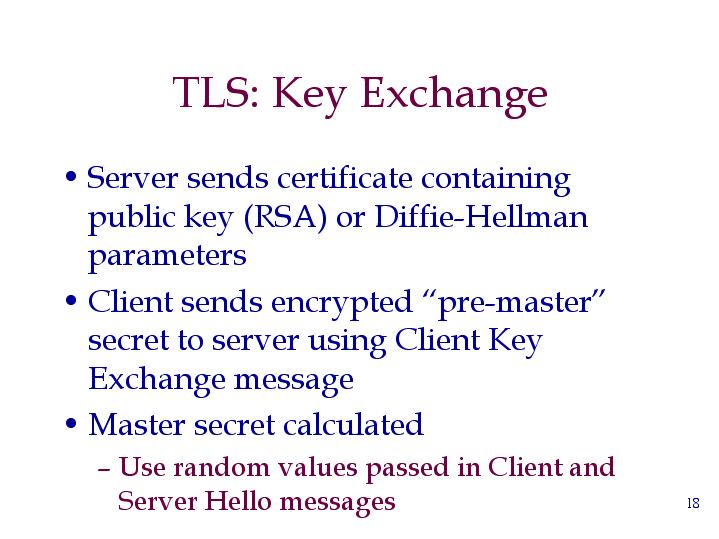 TLS: Key Exchange

• Server sends certificate containing public key (RSA) or Diffie-Hellman parameters

• Client sends encrypted “pre-master” secret to server using Client Key Exchange message

• Master secret calculated

– Use random values passed in Client and Server Hello messages

18